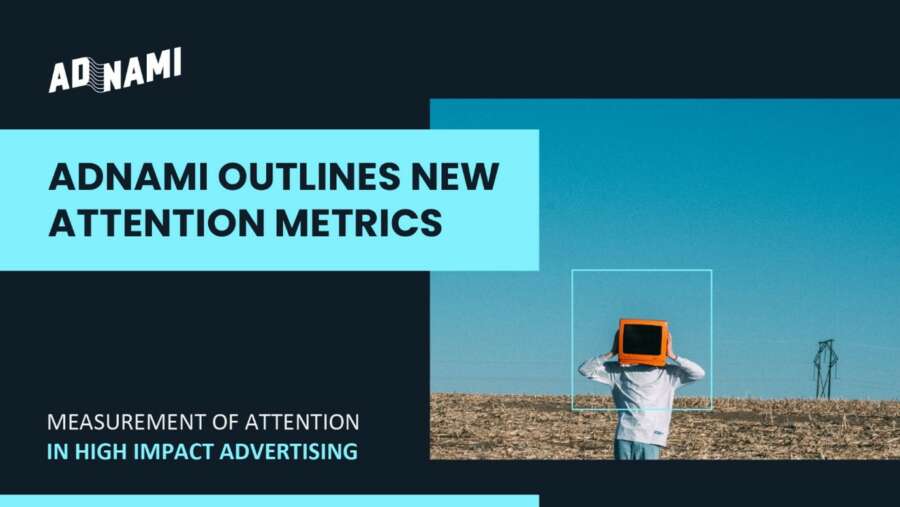 ADNAMI

ADNAMI OUTLINES NEW ATTENTION METRICS

MEASUREMENT OF ATTENTION
IN HIGH IMPACT ADVERTISING